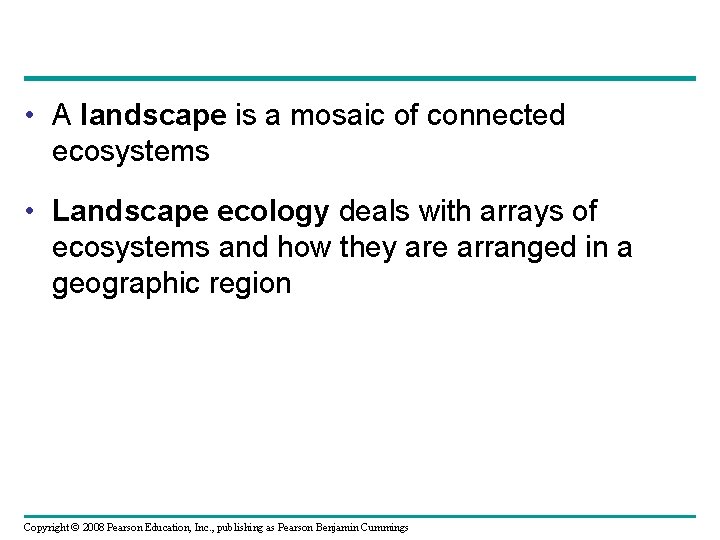 • A landscape is a mosaic of connected ecosystems

• Landscape ecology deals with arrays of ecosystems and how they are arranged in a geographic region

Copyright © 2008 Pearson Education, Inc., publishing as Pearson Benjamin Cummings